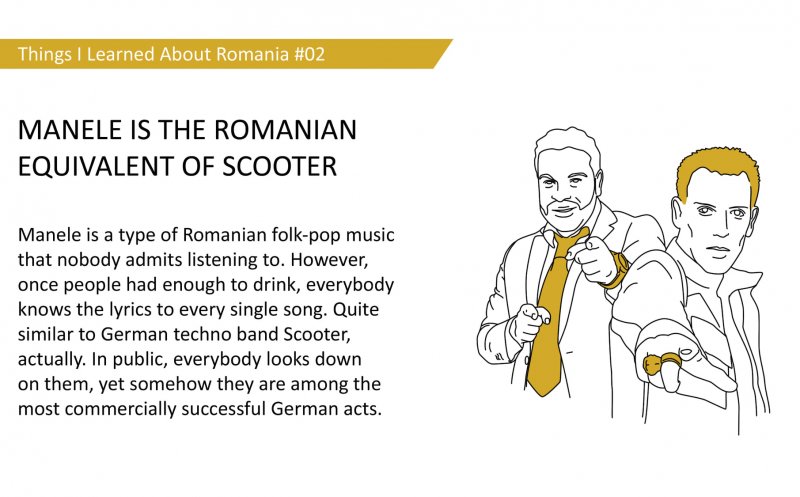 Things I Learned About Romania #02

MANELE IS THE ROMANIAN EQUIVALENT OF SCOOTER

Manele is a type of Romanian folk-pop music that nobody admits listening to. However, once people had enough to drink, everybody knows the lyrics to every single song. Quite similar to German techno band Scooter, actually. In public, everybody looks down on them, yet somehow they are among the most commercially successful German acts.